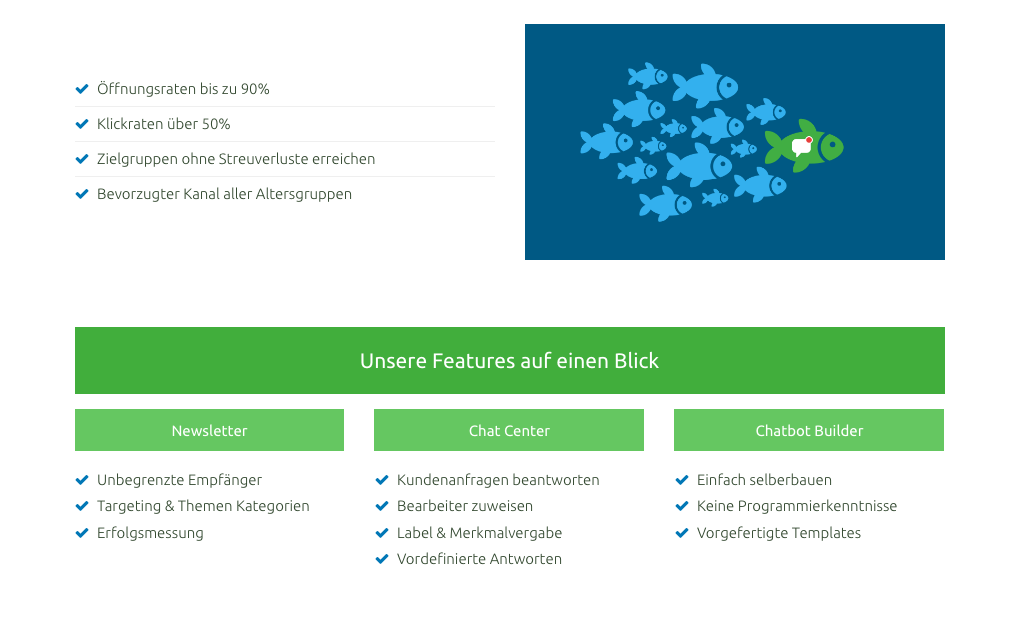 Öffnungsraten bis zu 90%
Klickraten über 50%
Zielgruppen ohne Streuverluste erreichen
Bevorzugter Kanal aller Altersgruppen

Unsere Features auf einen Blick

Newsletter
Unbegrenzte Empfänger
Targeting & Themen Kategorien
Erfolgsmessung

Chat Center
Kundenanfragen beantworten
Bearbeiter zuweisen
Label & Merkmalvergabe
Vordefinierte Antworten

Chatbot Builder
Einfach selberbauen
Keine Programmierkenntnisse
Vorgefertigte Templates